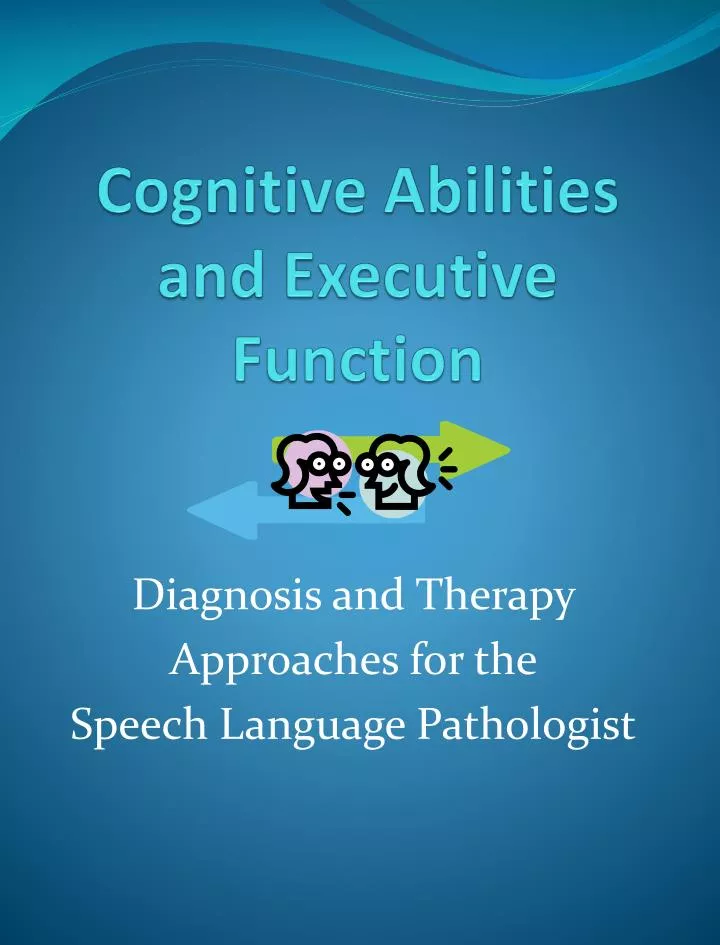 Cognitive Abilities and Executive Function

Diagnosis and Therapy Approaches for the Speech Language Pathologist